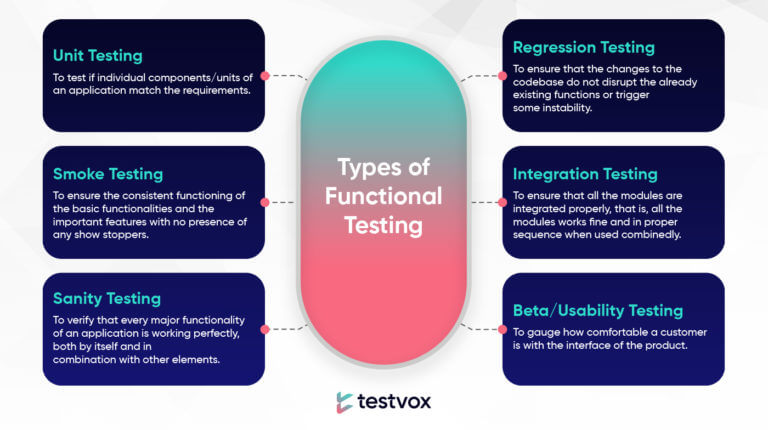 Unit Testing
To test if individual components/units of an application match the requirements.

Smoke Testing
To ensure the consistent functioning of the basic functionalities and the important features with no presence of any show stoppers.

Sanity Testing
To verify that every major functionality of an application is working perfectly, both by itself and in combination with other elements.

Types of Functional Testing

Regression Testing
To ensure that the changes to the codebase do not disrupt the already existing functions or trigger some instability.

Integration Testing
To ensure that all the modules are integrated properly, that is, all the modules works fine and in proper sequence when used combinedly.

Beta/Usability Testing
To gauge how comfortable a customer is with the interface of the product.

testvox